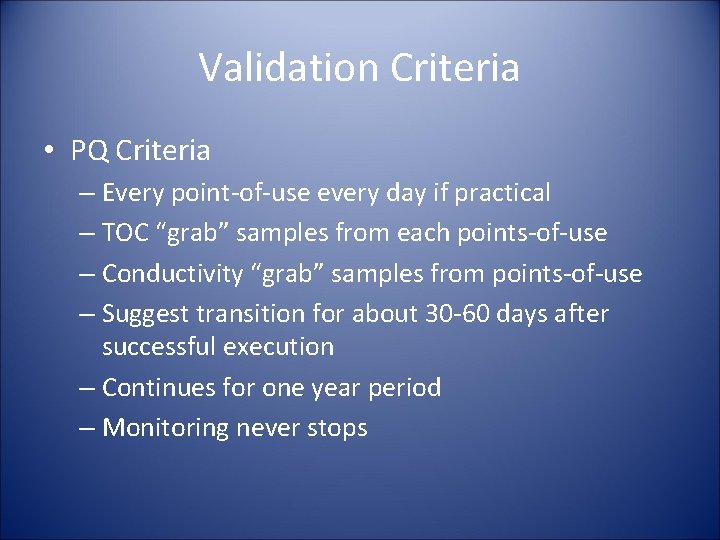 Validation Criteria

• PQ Criteria
– Every point-of-use every day if practical
– TOC “grab” samples from each points-of-use
– Conductivity “grab” samples from points-of-use
– Suggest transition for about 30-60 days after successful execution
– Continues for one year period
– Monitoring never stops